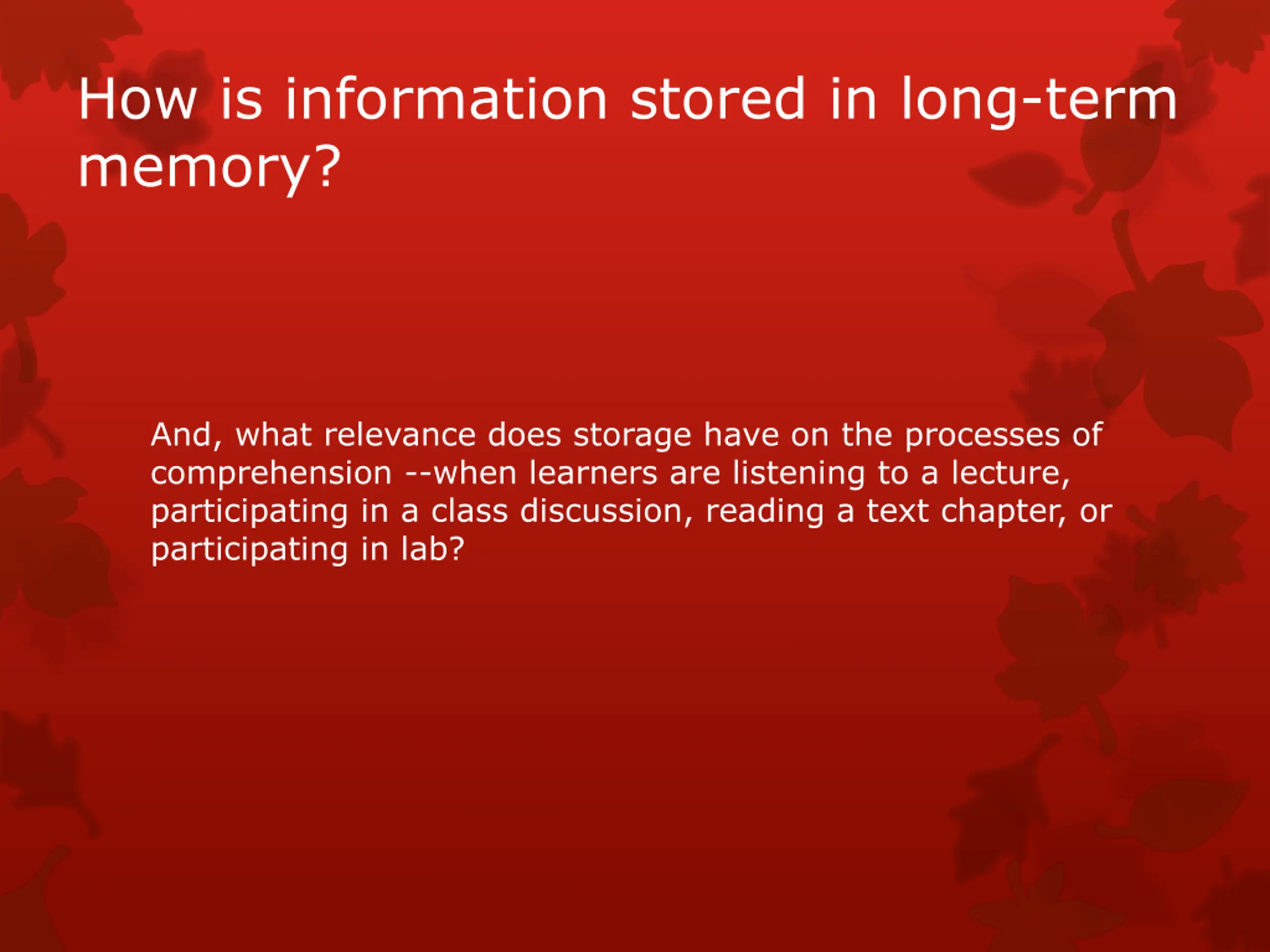 How is information stored in long-term memory?

And, what relevance does storage have on the processes of comprehension --when learners are listening to a lecture, participating in a class discussion, reading a text chapter, or participating in lab?